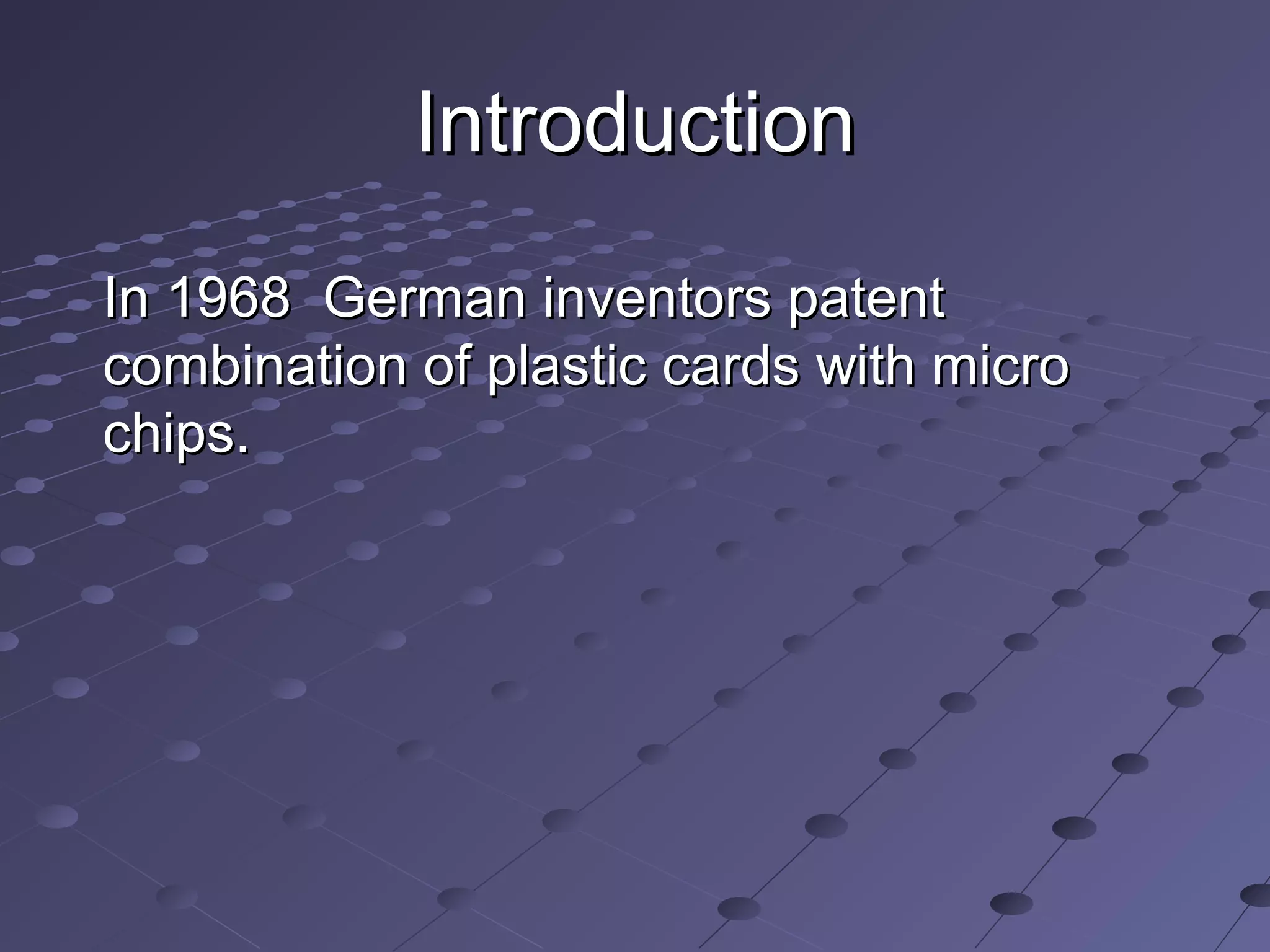 Introduction

In 1968  German inventors patent combination of plastic cards with micro chips.